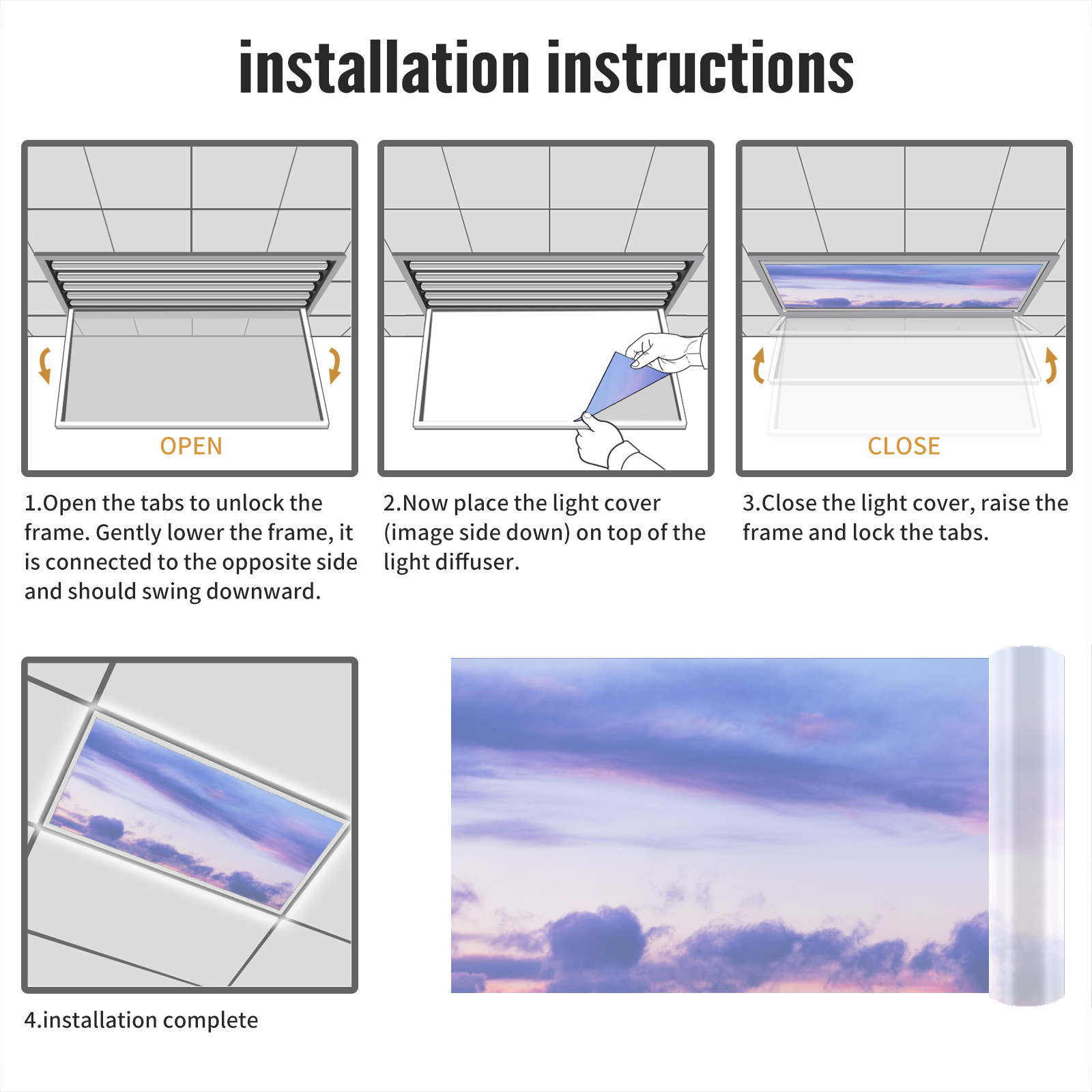 installation instructions

OPEN

1.Open the tabs to unlock the frame. Gently lower the frame, it is connected to the opposite side and should swing downward.

2.Now place the light cover (image side down) on top of the light diffuser.

CLOSE

3.Close the light cover, raise the frame and lock the tabs.

4.installation complete